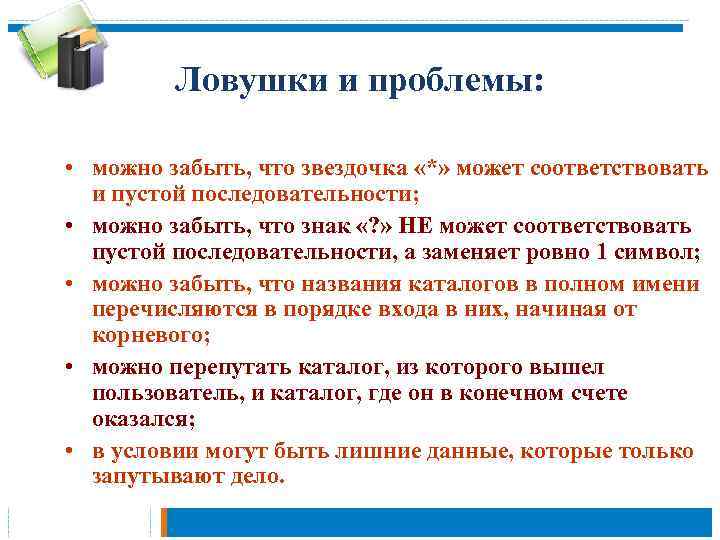 Ловушки и проблемы:

• можно забыть, что звездочка «*» может соответствовать и пустой последовательности;
• можно забыть, что знак «?» НЕ может соответствовать пустой последовательности, а заменяет ровно 1 символ;
• можно забыть, что названия каталогов в полном имени перечисляются в порядке входа в них, начиная от корневого;
• можно перепутать каталог, из которого вышел пользователь, и каталог, где он в конечном счете оказался;
• в условии могут быть лишние данные, которые только запутывают дело.